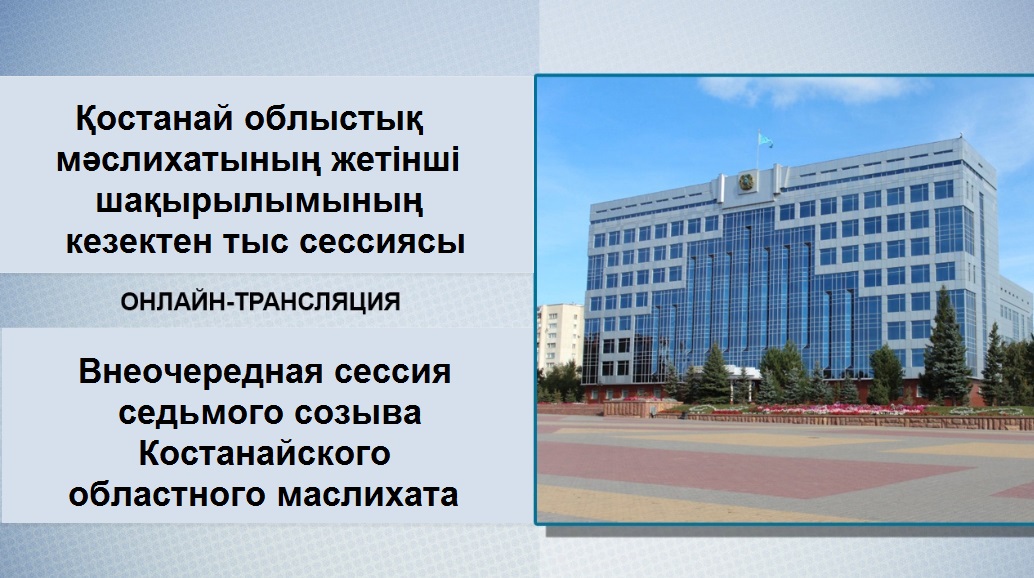 Қостанай облыстық мәслихатының жетінші шақырылымының кезектен тыс сессиясы

ОНЛАЙН-ТРАНСЛЯЦИЯ

Внеочередная сессия седьмого созыва Костанайского областного маслихата